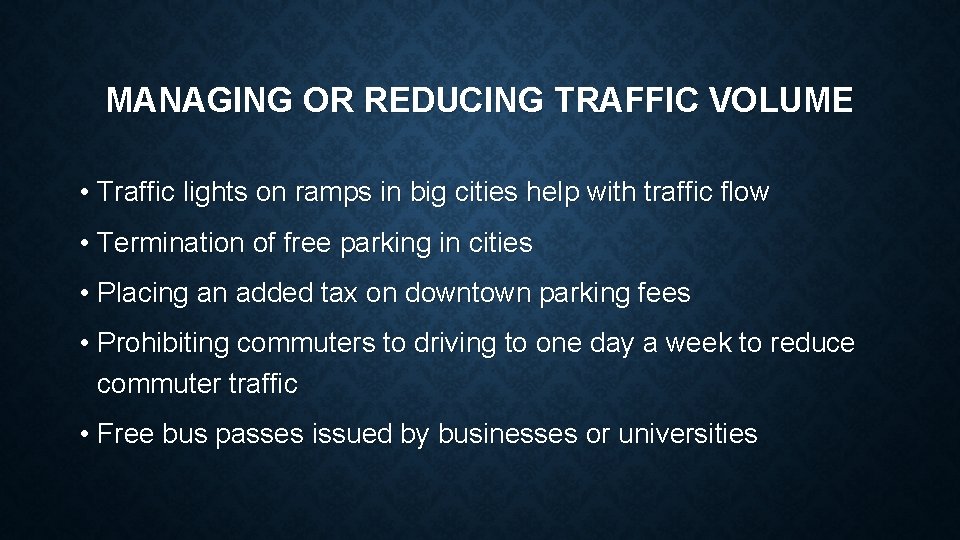 MANAGING OR REDUCING TRAFFIC VOLUME

• Traffic lights on ramps in big cities help with traffic flow

• Termination of free parking in cities

• Placing an added tax on downtown parking fees

• Prohibiting commuters to driving to one day a week to reduce commuter traffic

• Free bus passes issued by businesses or universities